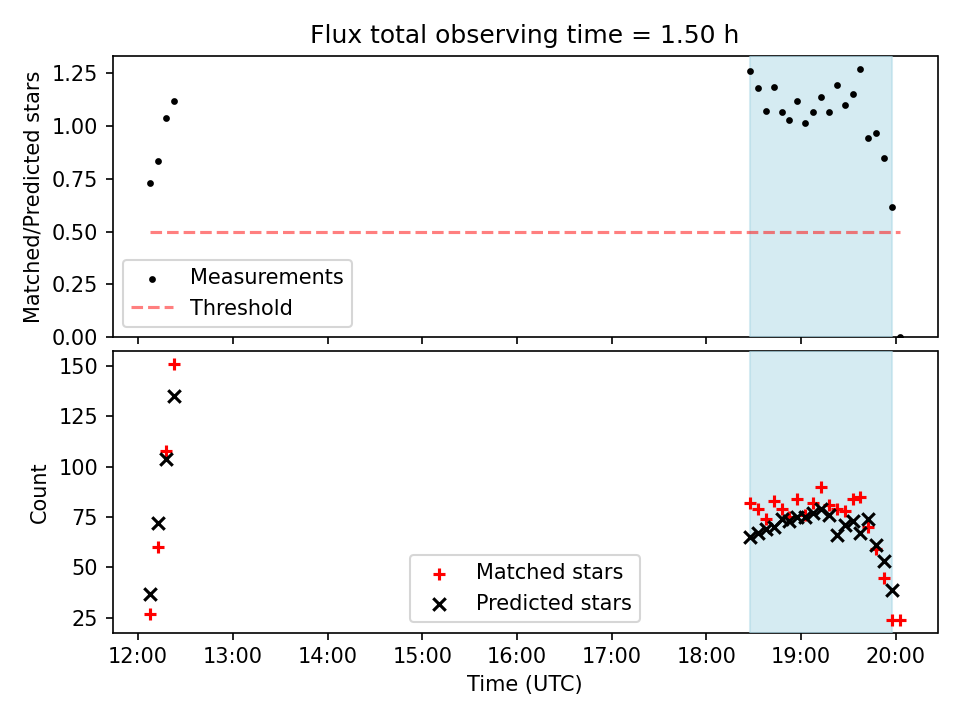 Flux total observing time = 1.50 h

Matched/Predicted stars

1.25
1.00
0.75
0.50
0.25
0.00

Measurements
Threshold

Count

150
125
100
75
50
25

Matched stars
Predicted stars

12:00 13:00 14:00 15:00 16:00 17:00 18:00 19:00 20:00

Time (UTC)